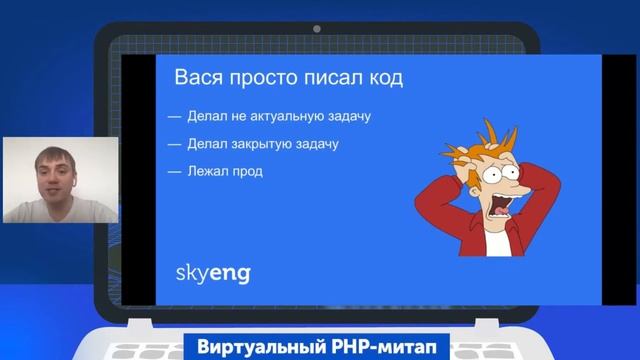 Вася просто писал код

— Делал не актуальную задачу

— Делал закрытую задачу

— Лежал прод

skyeng

Виртуальный PHP-митап